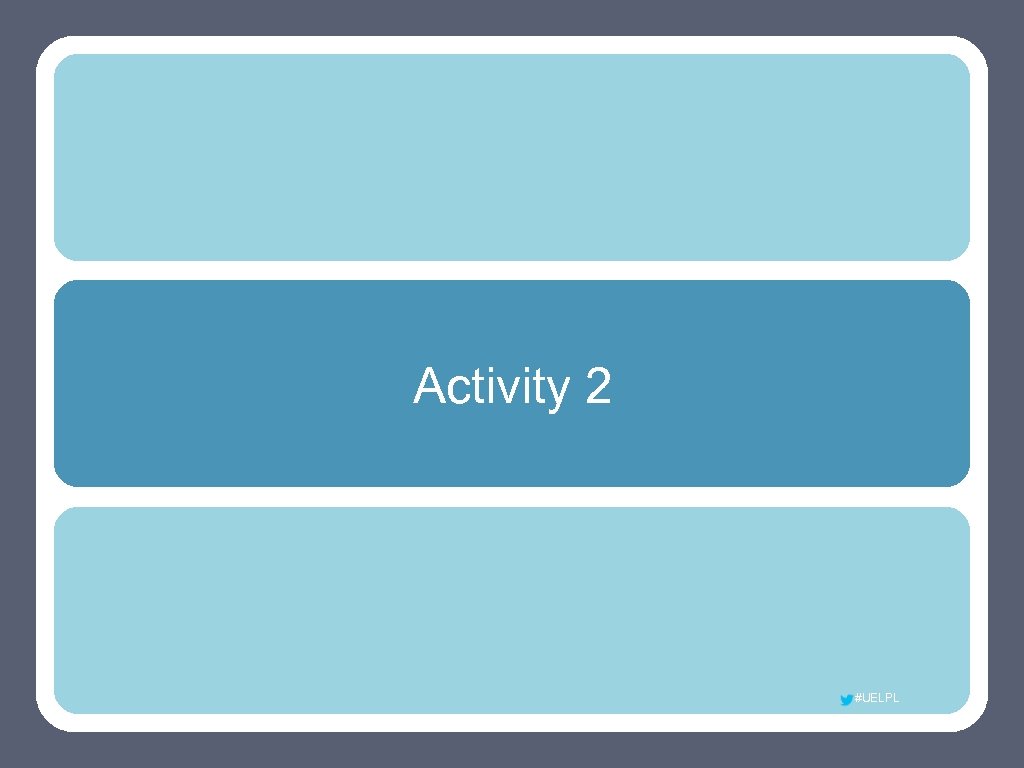 Activity 2

#UELPL